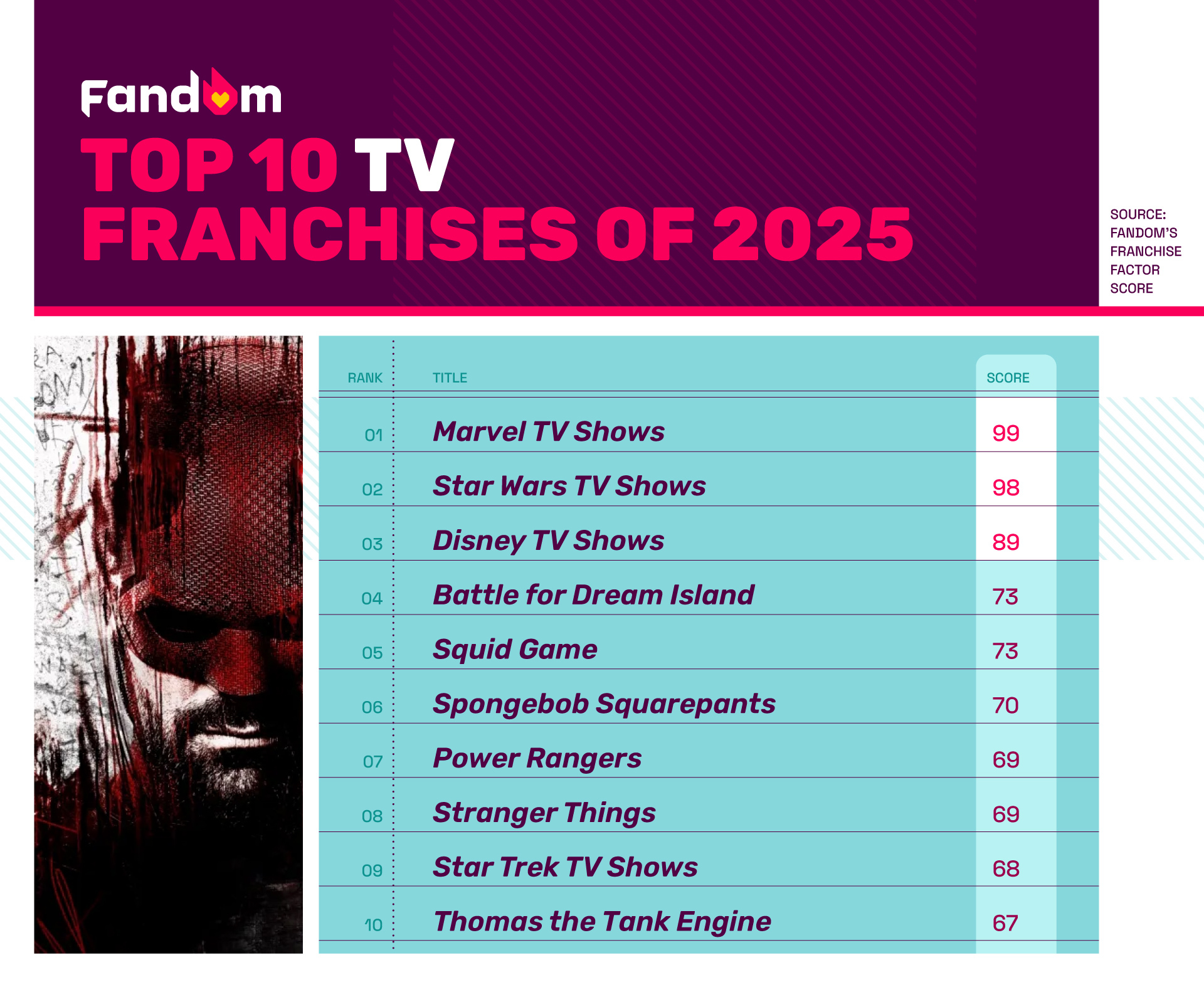 Fandom

TOP 10 TV FRANCHISES OF 2025

SOURCE: FANDOM'S FRANCHISE FACTOR SCORE

| RANK | TITLE | SCORE |
|---|---|---|
| 01 | Marvel TV Shows | 99 |
| 02 | Star Wars TV Shows | 98 |
| 03 | Disney TV Shows | 89 |
| 04 | Battle for Dream Island | 73 |
| 05 | Squid Game | 73 |
| 06 | Spongebob Squarepants | 70 |
| 07 | Power Rangers | 69 |
| 08 | Stranger Things | 69 |
| 09 | Star Trek TV Shows | 68 |
| 10 | Thomas the Tank Engine | 67 |